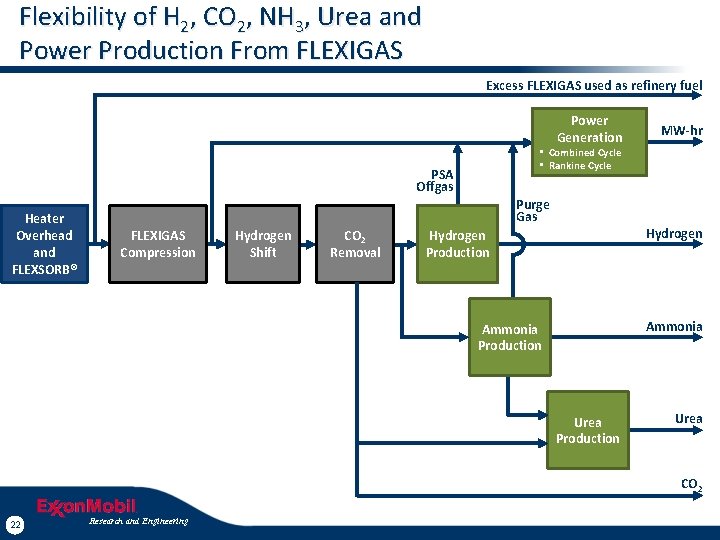 Flexibility of $H_2$, $CO_2$, $NH_3$, Urea and Power Production From FLEXIGAS

Excess FLEXIGAS used as refinery fuel

Power Generation
▪ Combined Cycle
▪ Rankine Cycle

MW-hr

PSA Offgas

Purge Gas

Heater Overhead and FLEXSORB®

FLEXIGAS Compression

Hydrogen Shift

$CO_2$ Removal

Hydrogen Production

Hydrogen

Ammonia Production

Ammonia

Urea Production

Urea

$CO_2$

ExxonMobil
Research and Engineering

22